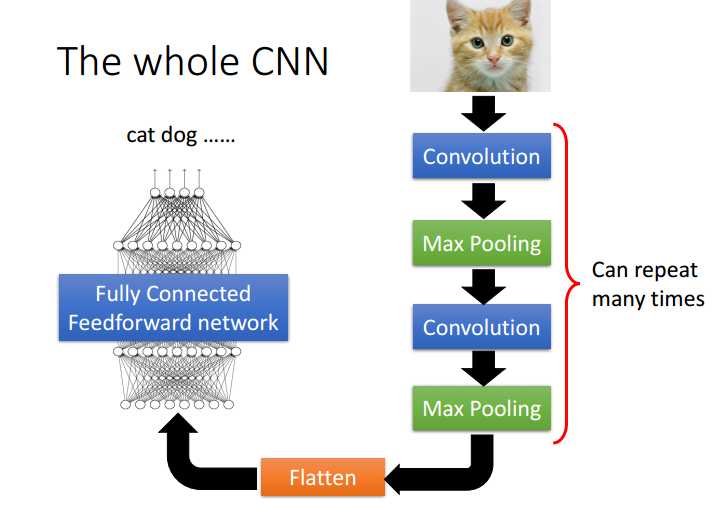 The whole CNN

cat dog ......

Fully Connected Feedforward network

Convolution

Max Pooling

Convolution

Max Pooling

Can repeat many times

Flatten